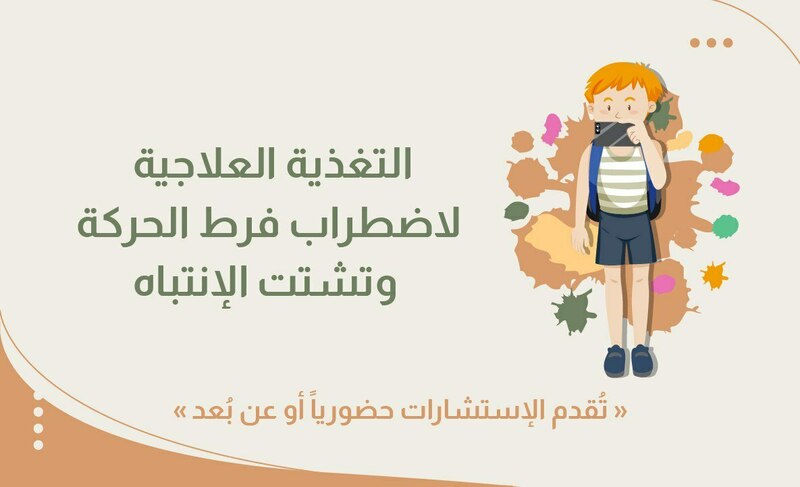 التغذية العلاجية
لاضطراب فرط الحركة
وتشتت الإنتباه

« تُقدم الإستشارات حضورياً أو عن بُعد »